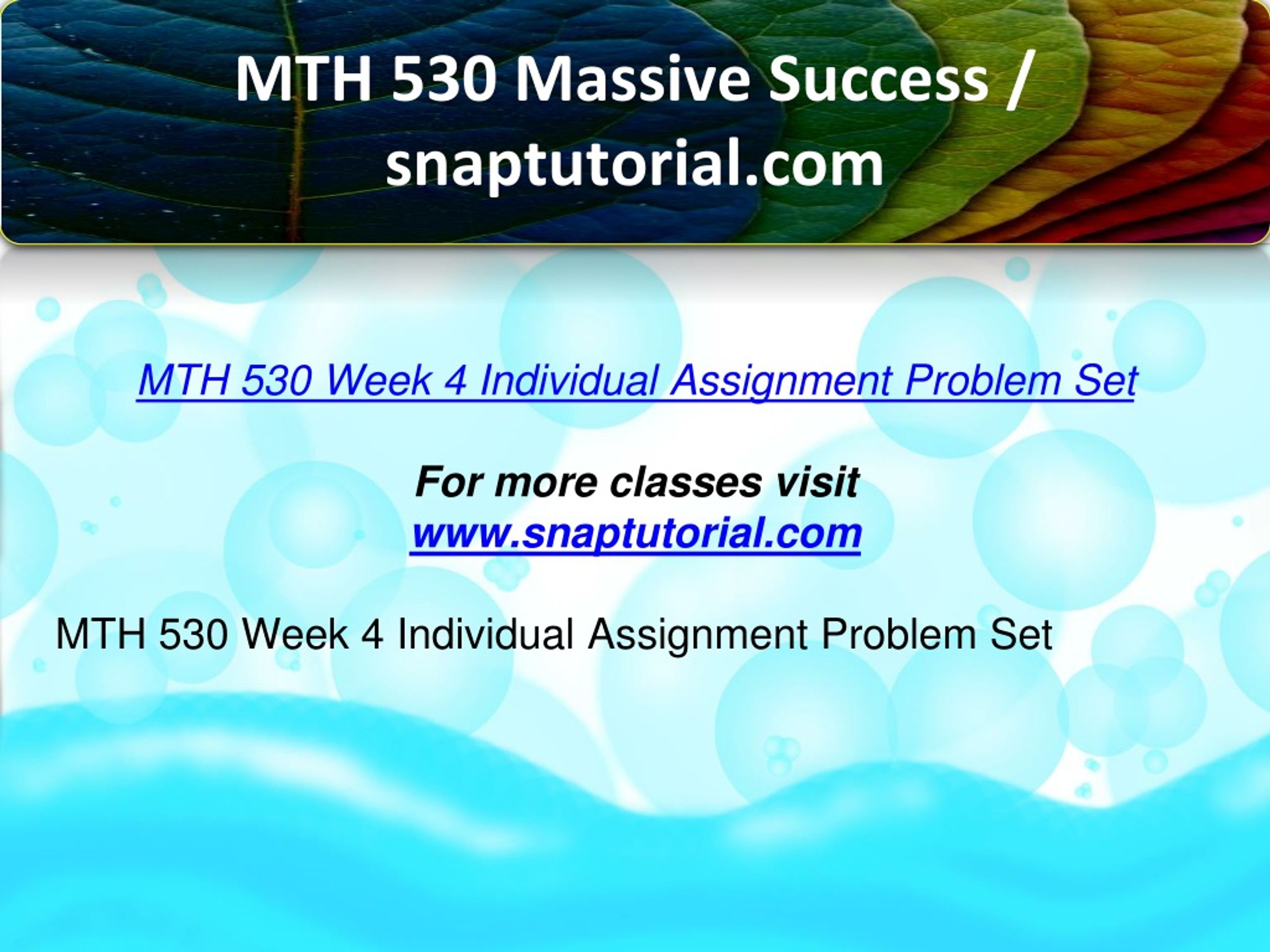 MTH 530 Massive Success / snaptutorial.com

MTH 530 Week 4 Individual Assignment Problem Set

For more classes visit
www.snaptutorial.com

MTH 530 Week 4 Individual Assignment Problem Set